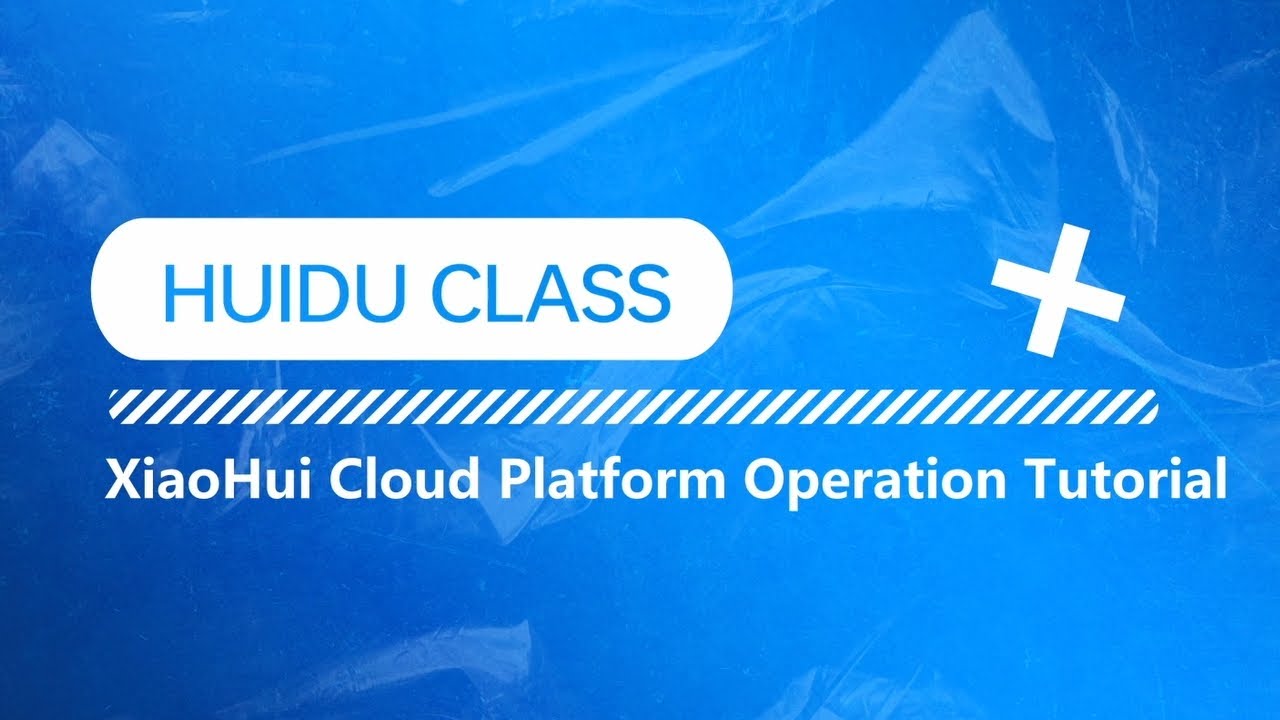 HUIDU CLASS

XiaoHui Cloud Platform Operation Tutorial